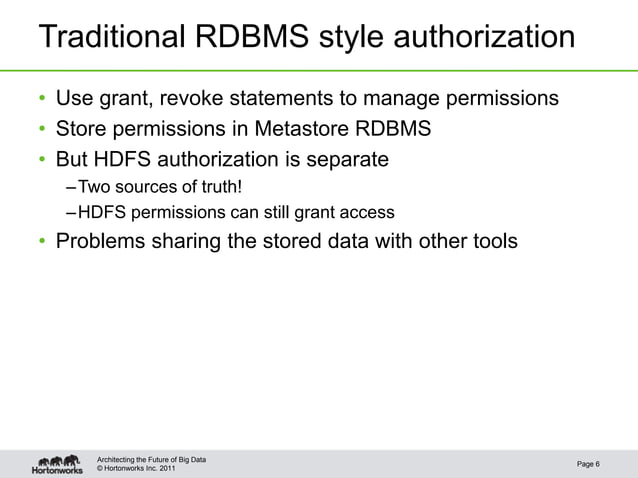 Traditional RDBMS style authorization

• Use grant, revoke statements to manage permissions
• Store permissions in Metastore RDBMS
• But HDFS authorization is separate
– Two sources of truth!
– HDFS permissions can still grant access
• Problems sharing the stored data with other tools

Hortonworks
Architecting the Future of Big Data
© Hortonworks Inc. 2011
Page 6